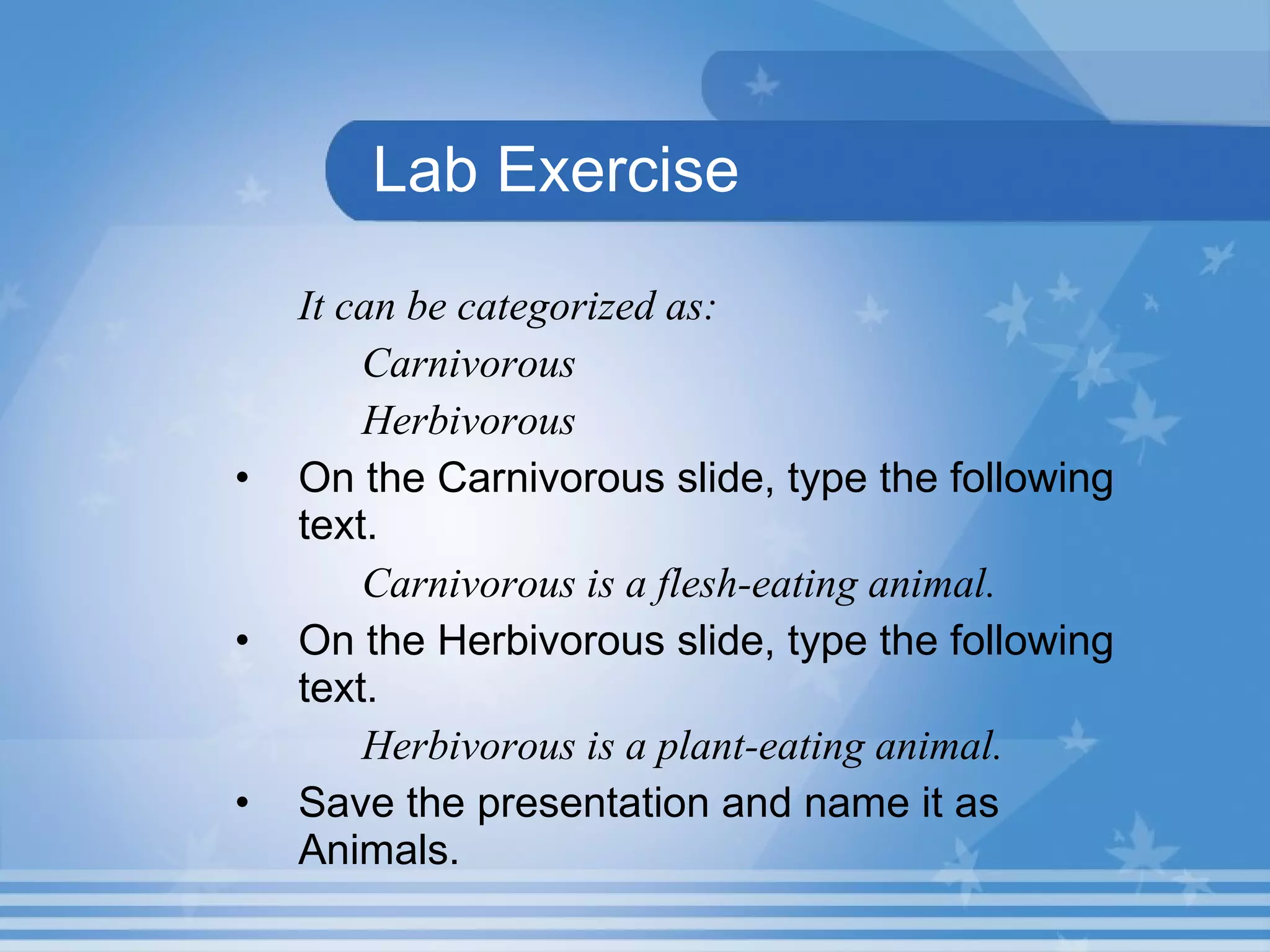 Lab Exercise

It can be categorized as:

Carnivorous

Herbivorous

• On the Carnivorous slide, type the following text.

Carnivorous is a flesh-eating animal.

• On the Herbivorous slide, type the following text.

Herbivorous is a plant-eating animal.

• Save the presentation and name it as Animals.